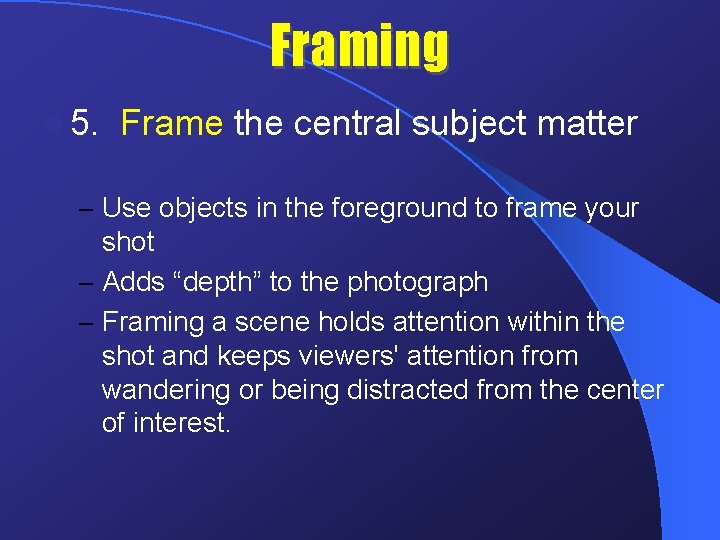 Framing

5. Frame the central subject matter

– Use objects in the foreground to frame your shot

– Adds “depth” to the photograph

– Framing a scene holds attention within the shot and keeps viewers' attention from wandering or being distracted from the center of interest.